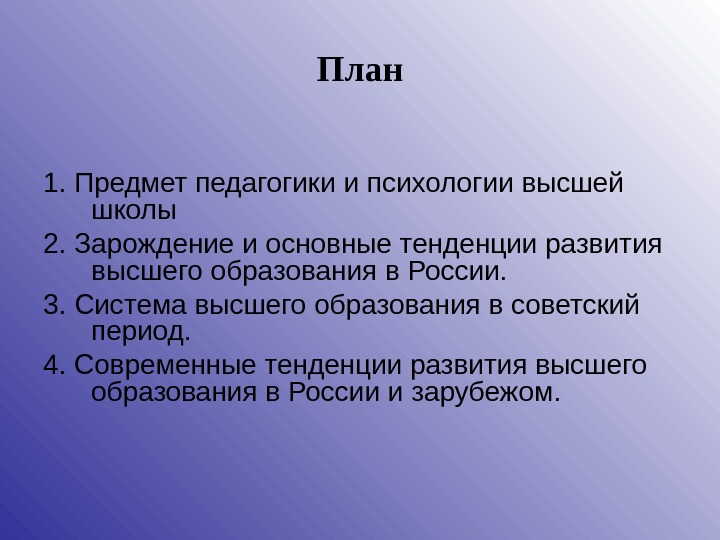 План

1. Предмет педагогики и психологии высшей школы

2. Зарождение и основные тенденции развития высшего образования в России.

3. Система высшего образования в советский период.

4. Современные тенденции развития высшего образования в России и зарубежом.